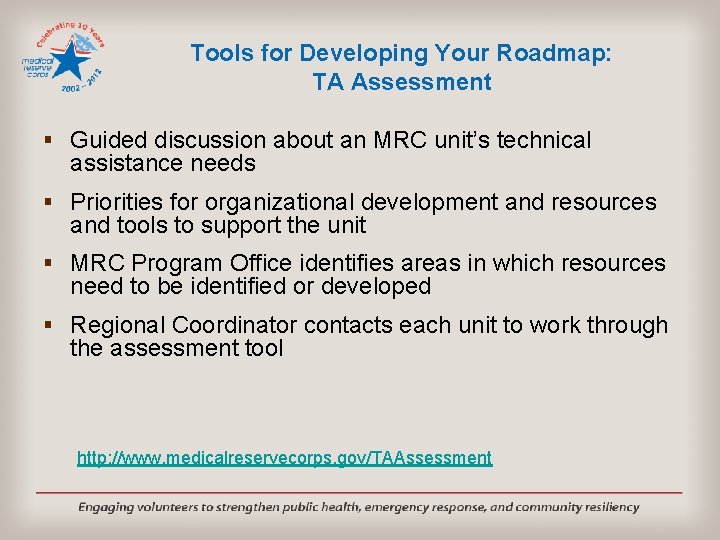 Celebrating 10 Years
medical reserve corps
2002 - 2012

Tools for Developing Your Roadmap: TA Assessment

▪ Guided discussion about an MRC unit's technical assistance needs

▪ Priorities for organizational development and resources and tools to support the unit

▪ MRC Program Office identifies areas in which resources need to be identified or developed

▪ Regional Coordinator contacts each unit to work through the assessment tool

http://www.medicalreservecorps.gov/TAAssessment

Engaging volunteers to strengthen public health, emergency response, and community resiliency